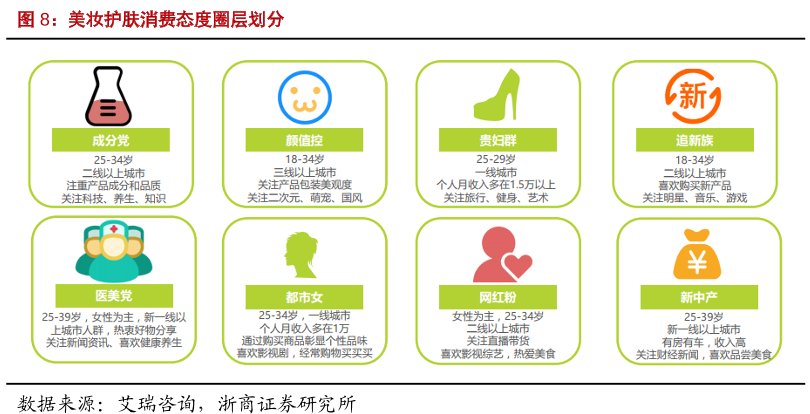 图 8：美妆护肤消费态度圈层划分

成分党
25-34岁
二线以上城市
注重产品成分和品质
关注科技、养生、知识

颜值控
18-34岁
三线以上城市
关注产品包装美观度
关注二次元、萌宠、国风

贵妇群
25-29岁
一线城市
个人月收入多在1.5万以上
关注旅行、健身、艺术

新
追新族
18-34岁
二线以上城市
喜欢购买新产品
关注明星、音乐、游戏

医美党
25-39岁，女性为主，新一线以上城市人群，热衷好物分享
关注新闻资讯、喜欢健康养生

都市女
25-34岁，一线城市
个人月收入多在1万
通过购买商品彰显个性品味
喜欢影视剧，经常购物买买买

网红粉
女性为主，25-34岁
二线以上城市
关注直播带货
喜欢影视综艺，热爱美食

¥
新中产
25-39岁
新一线以上城市
有房有车，收入高
关注财经新闻，喜欢品尝美食

数据来源：艾瑞咨询，浙商证券研究所